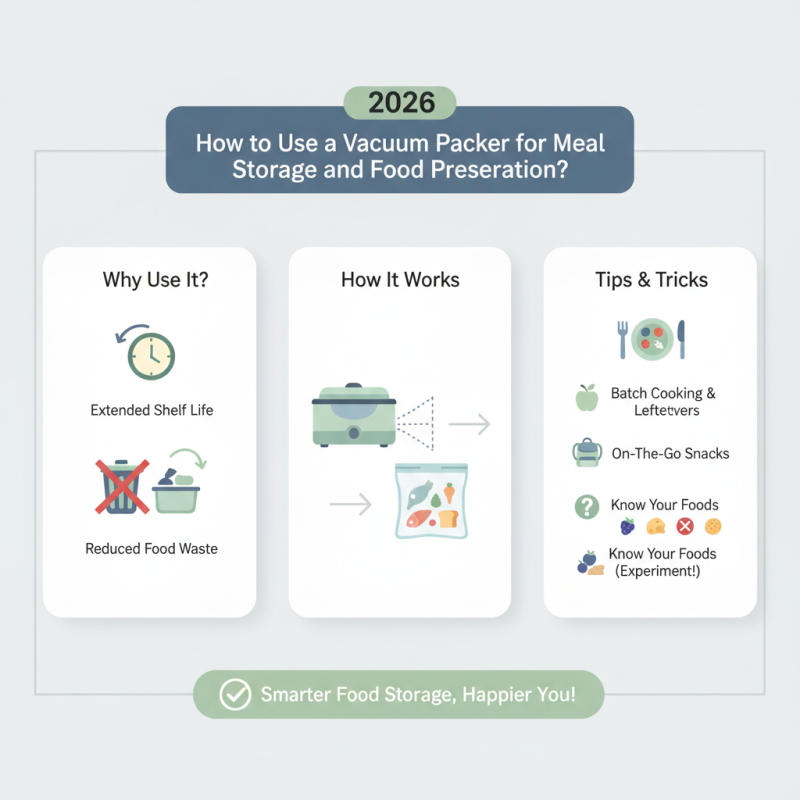 2026

How to Use a Vacuum Packer for Meal Storage and Food Preseration?

Why Use It?

Extended Shelf Life

Reduced Food Waste

How It Works

Tips & Tricks

Batch Cooking & Leftetvers

On-The-Go Snacks

Know Your Foods

Know Your Foods (Experiment!)

Smarter Food Storage, Happier You!